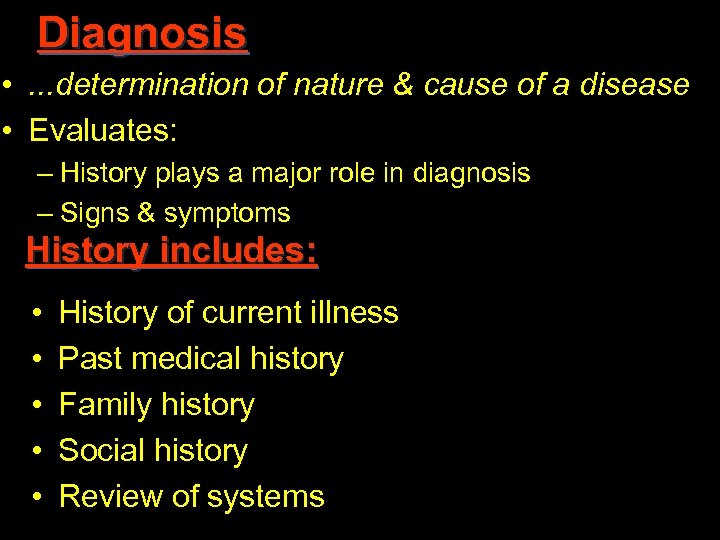 Diagnosis

• ...determination of nature & cause of a disease
• Evaluates:
– History plays a major role in diagnosis
– Signs & symptoms

History includes:

• History of current illness
• Past medical history
• Family history
• Social history
• Review of systems